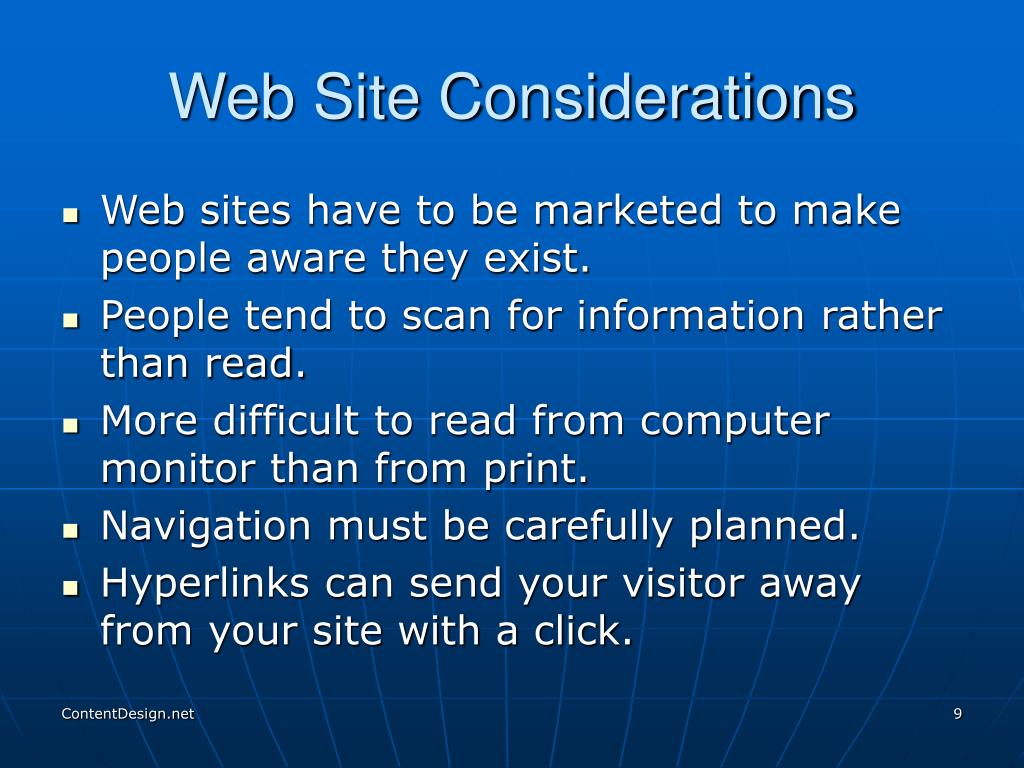 Web Site Considerations

- Web sites have to be marketed to make people aware they exist.
- People tend to scan for information rather than read.
- More difficult to read from computer monitor than from print.
- Navigation must be carefully planned.
- Hyperlinks can send your visitor away from your site with a click.

ContentDesign.net

9